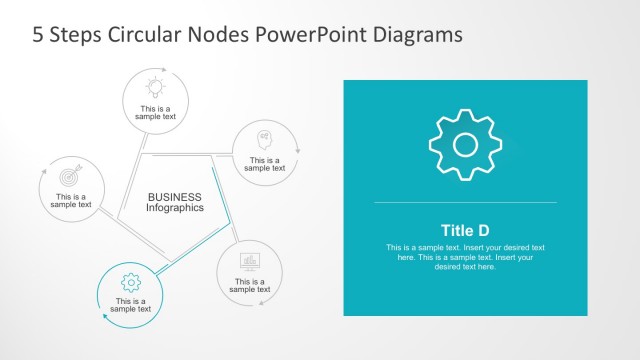 5 Steps Circular Nodes PowerPoint Diagrams

This is a sample text

This is a sample text

This is a sample text

BUSINESS Infographics

This is a sample text

This is a sample text

Title D

This is a sample text. Insert your desired text here. This is a sample text. Insert your desired text here.